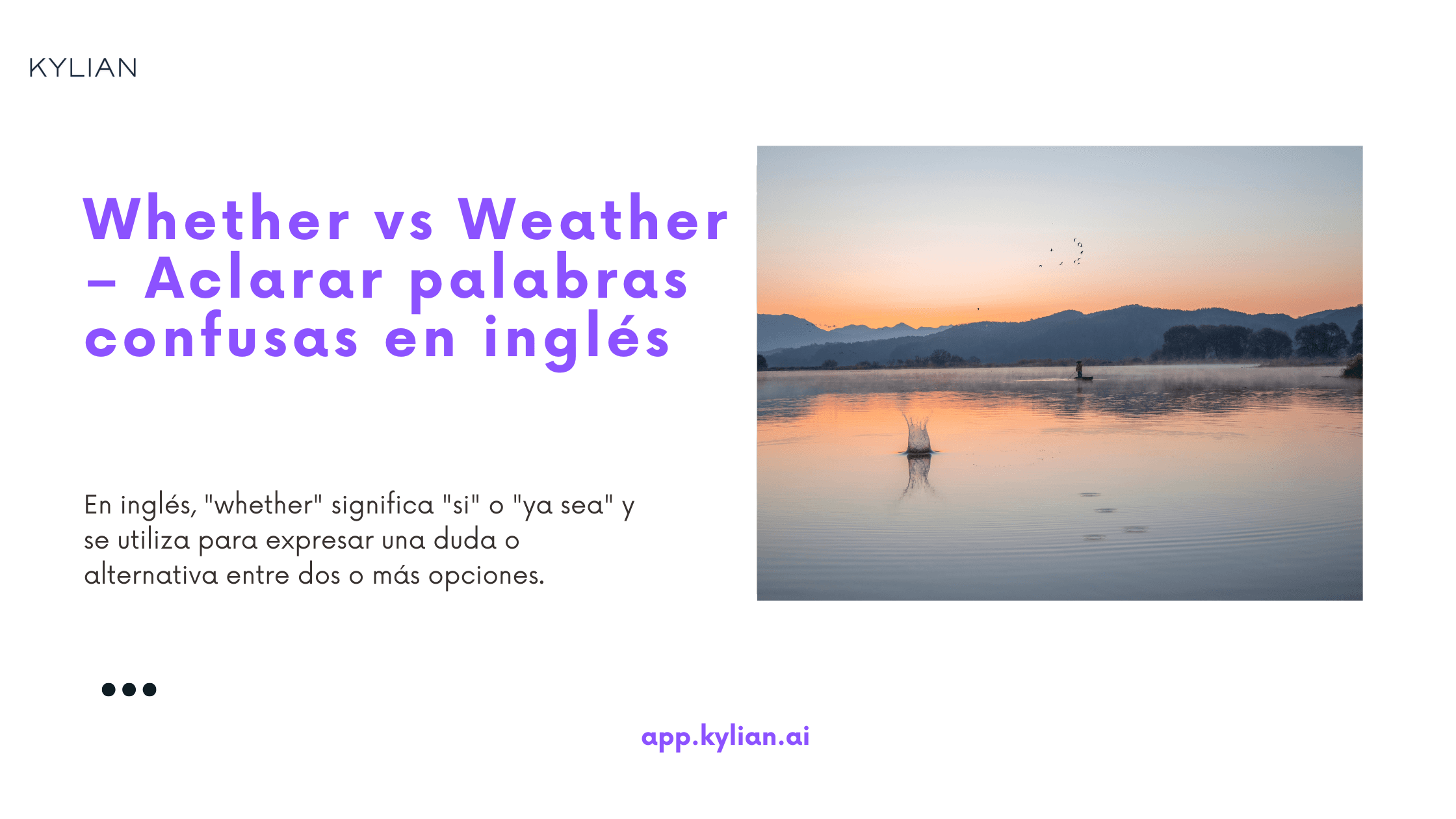 KYLIAN

Whether vs Weather – Aclarar palabras confusas en inglés

En inglés, "whether" significa "si" o "ya sea" y se utiliza para expresar una duda o alternativa entre dos o más opciones.

app.kylian.ai